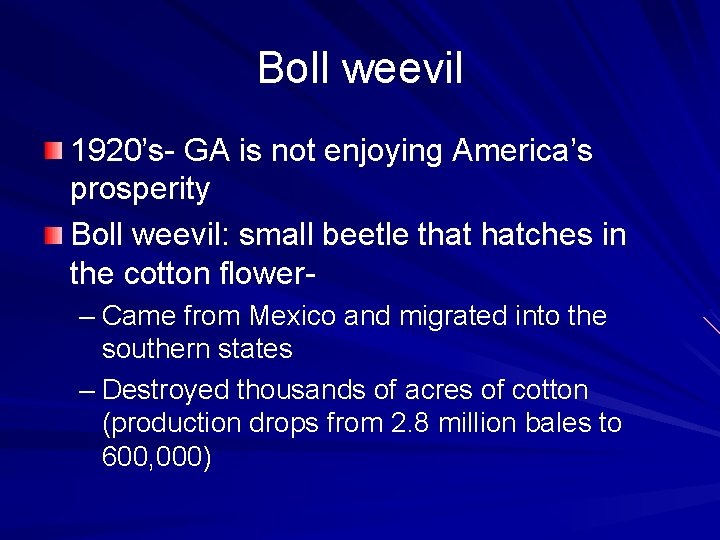 Boll weevil

1920’s- GA is not enjoying America’s prosperity

Boll weevil: small beetle that hatches in the cotton flower-

– Came from Mexico and migrated into the southern states

– Destroyed thousands of acres of cotton (production drops from 2.8 million bales to 600,000)